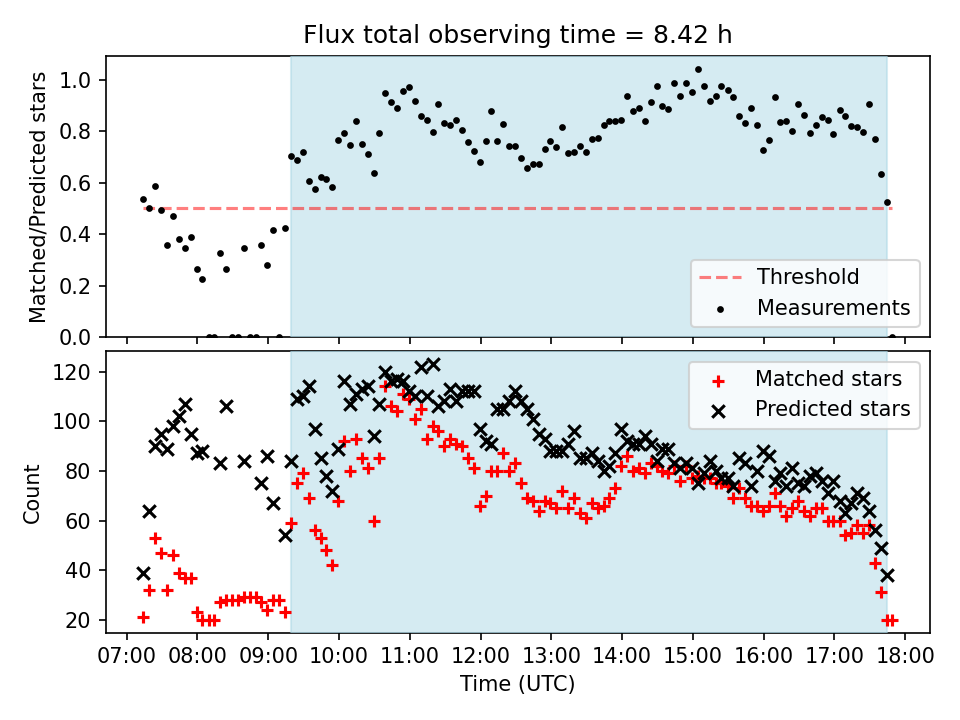 Flux total observing time = 8.42 h

Matched/Predicted stars

1.0
0.8
0.6
0.4
0.2
0.0

Threshold
Measurements

Count

120
100
80
60
40
20

Matched stars
Predicted stars

07:00 08:00 09:00 10:00 11:00 12:00 13:00 14:00 15:00 16:00 17:00 18:00

Time (UTC)